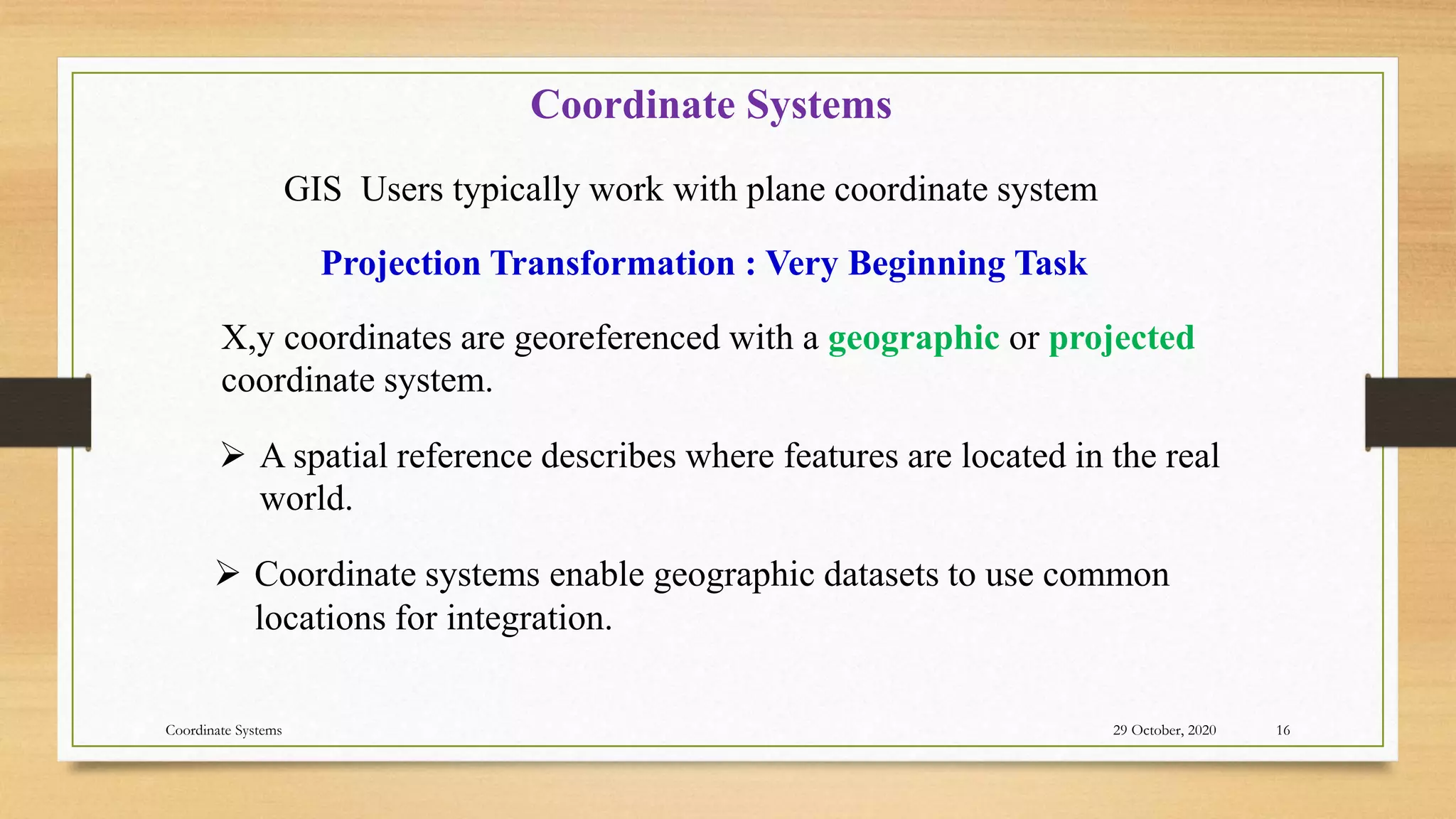 Coordinate Systems

GIS Users typically work with plane coordinate system

Projection Transformation : Very Beginning Task

X,y coordinates are georeferenced with a geographic or projected coordinate system.

➢ A spatial reference describes where features are located in the real world.

➢ Coordinate systems enable geographic datasets to use common locations for integration.

Coordinate Systems

29 October, 2020

16